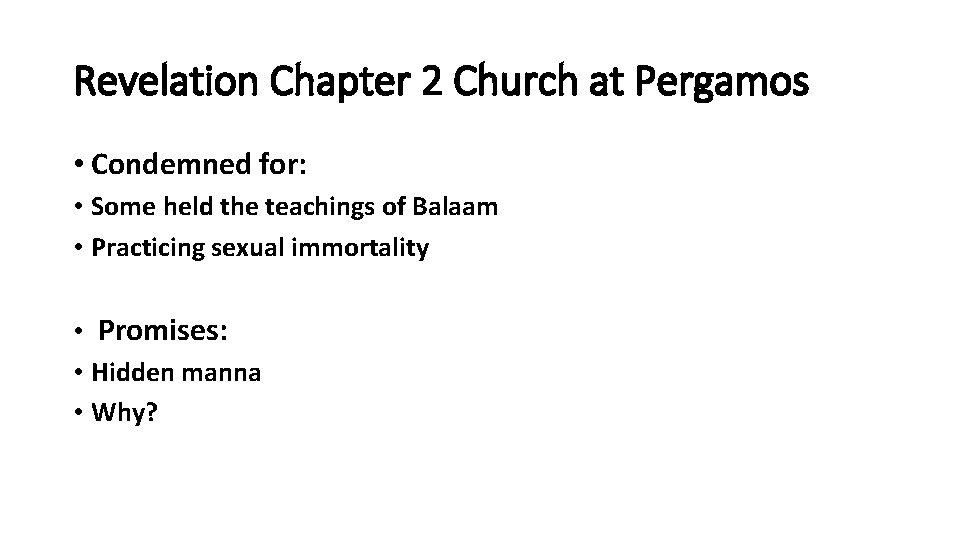 Revelation Chapter 2 Church at Pergamos

• Condemned for:
• Some held the teachings of Balaam
• Practicing sexual immortality

• Promises:
• Hidden manna
• Why?